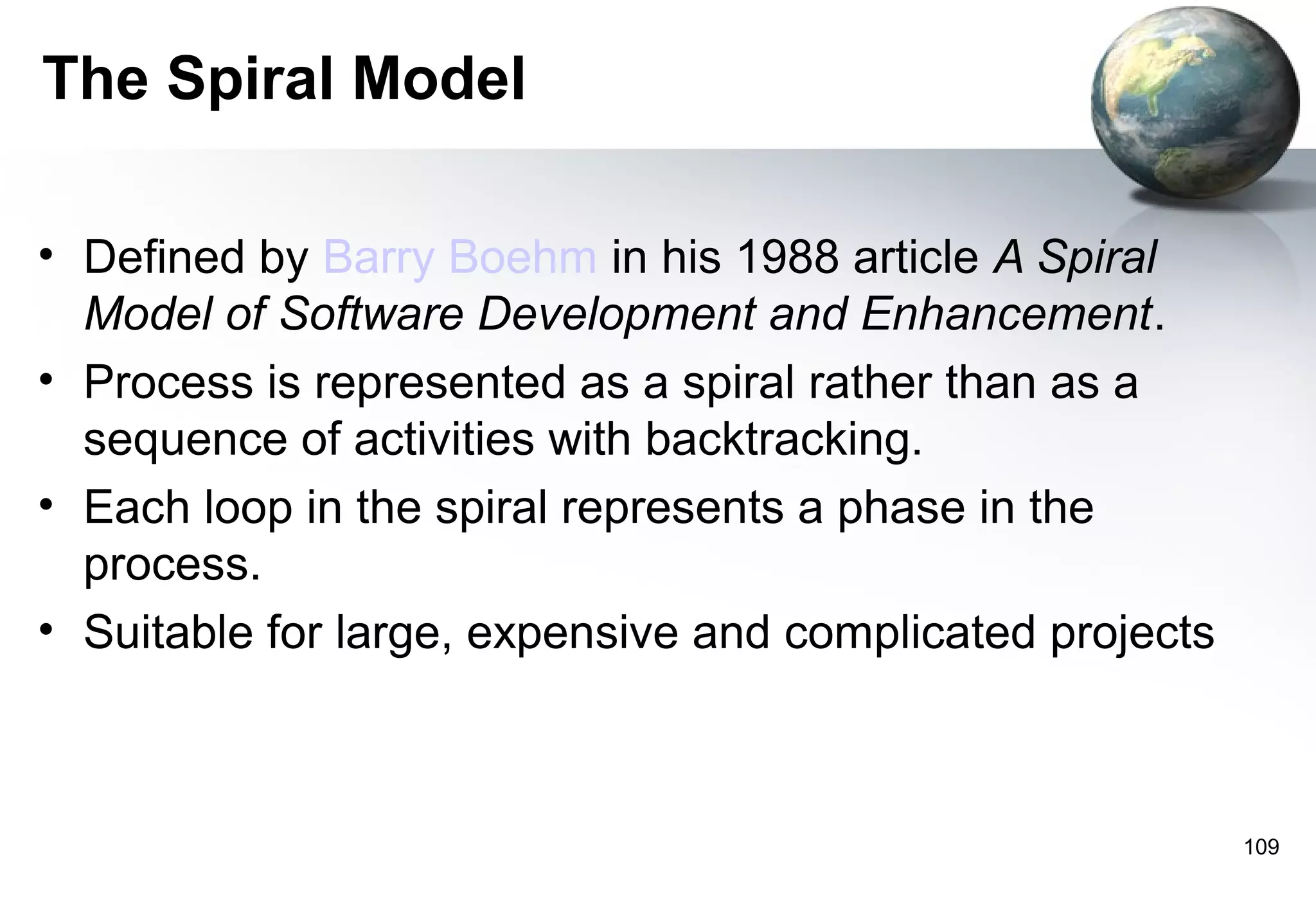 The Spiral Model

• Defined by Barry Boehm in his 1988 article A Spiral Model of Software Development and Enhancement.
• Process is represented as a spiral rather than as a sequence of activities with backtracking.
• Each loop in the spiral represents a phase in the process.
• Suitable for large, expensive and complicated projects

109